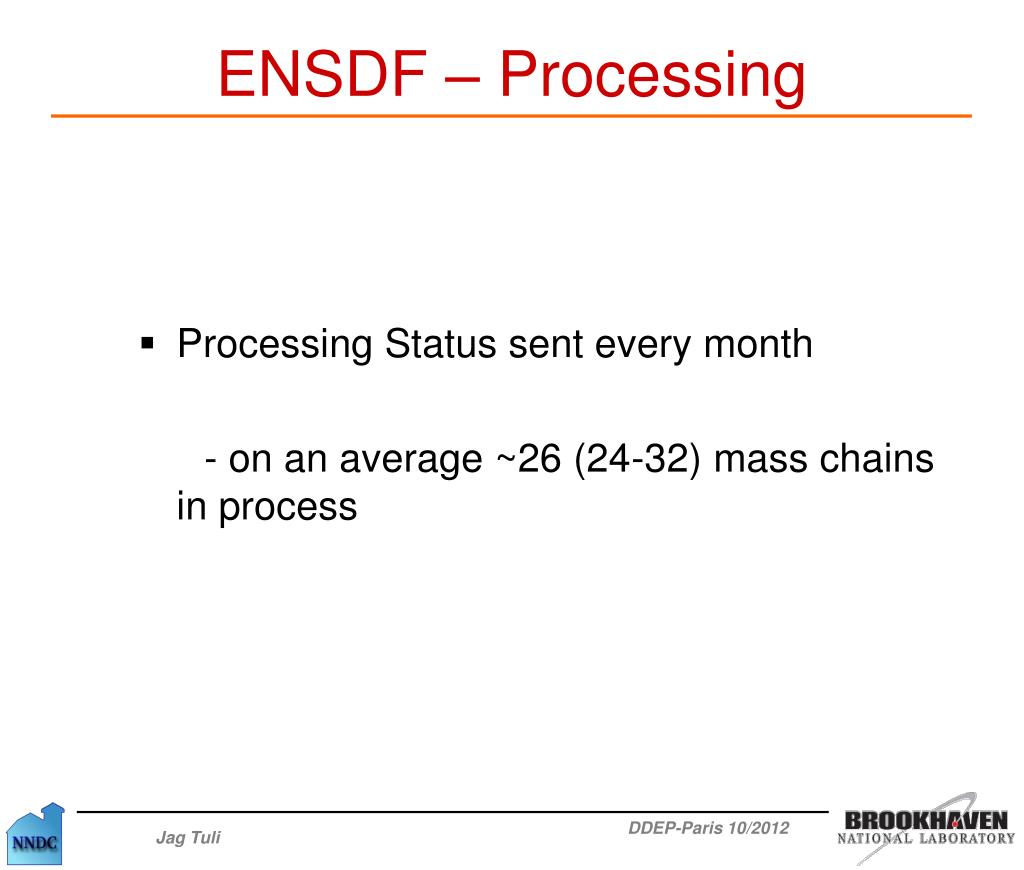 ENSDF – Processing

▪ Processing Status sent every month

- on an average ~26 (24-32) mass chains in process

NNDC

Jag Tuli

DDEP-Paris 10/2012

BROOKHAVEN
NATIONAL LABORATORY